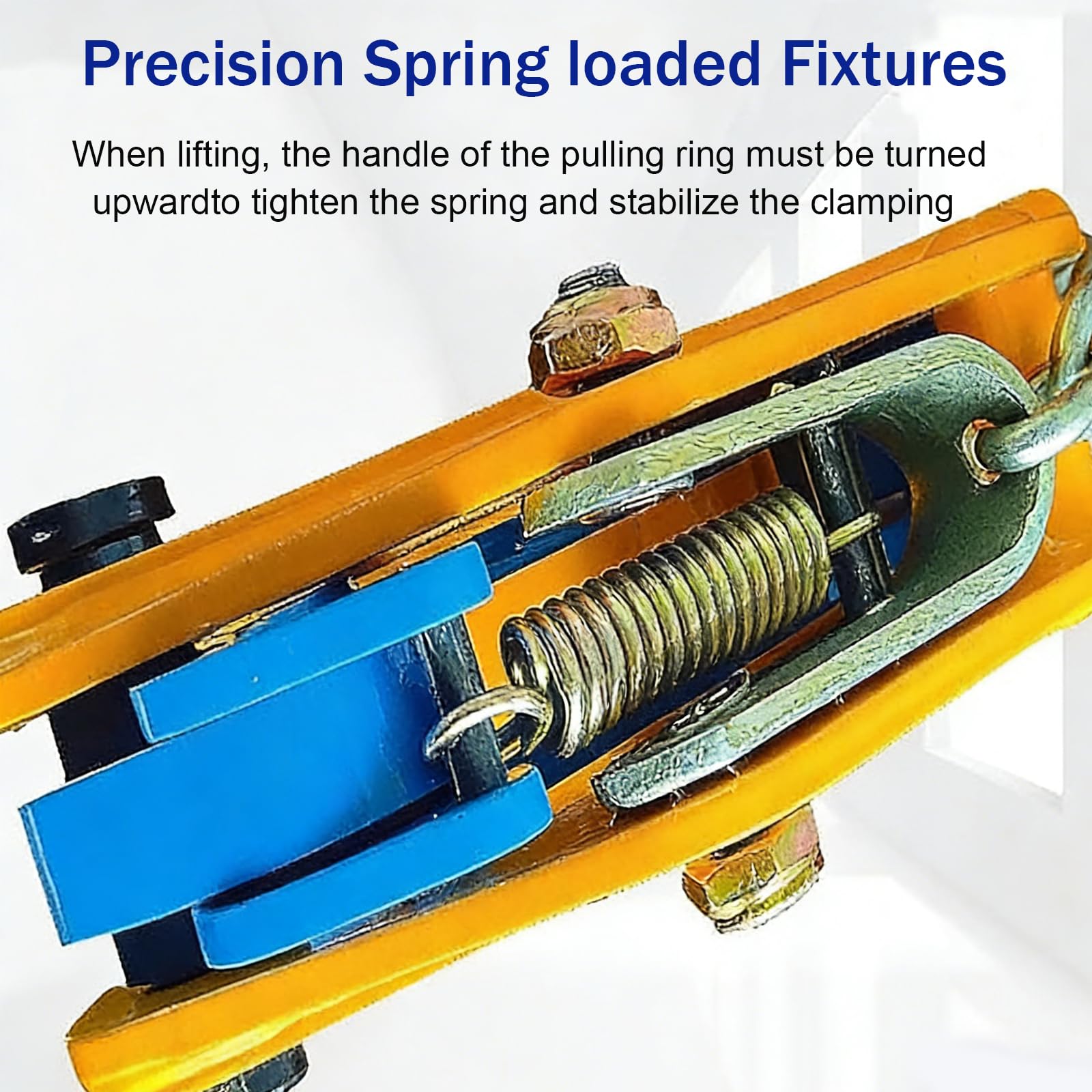 Precision Spring loaded Fixtures

When lifting, the handle of the pulling ring must be turned upwardto tighten the spring and stabilize the clamping